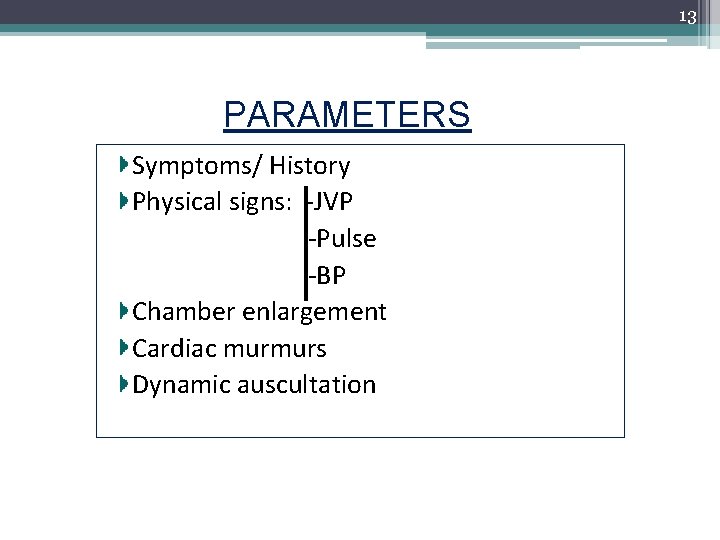 13

PARAMETERS

Symptoms/ History
Physical signs: -JVP
-Pulse
-BP
Chamber enlargement
Cardiac murmurs
Dynamic auscultation